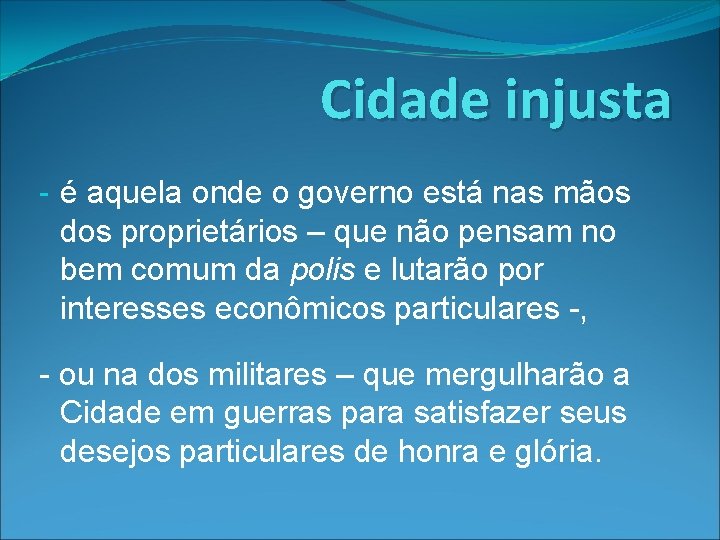 Cidade injusta

- é aquela onde o governo está nas mãos dos proprietários – que não pensam no bem comum da polis e lutarão por interesses econômicos particulares -,

- ou na dos militares – que mergulharão a Cidade em guerras para satisfazer seus desejos particulares de honra e glória.